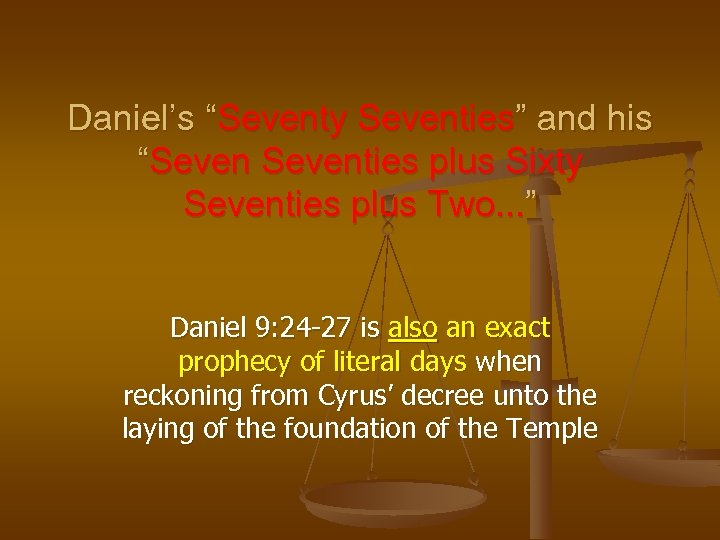 Daniel's "Seventy Seventies" and his "Seven Seventies plus Sixty Seventies plus Two..."

Daniel 9:24-27 is also an exact prophecy of literal days when reckoning from Cyrus' decree unto the laying of the foundation of the Temple